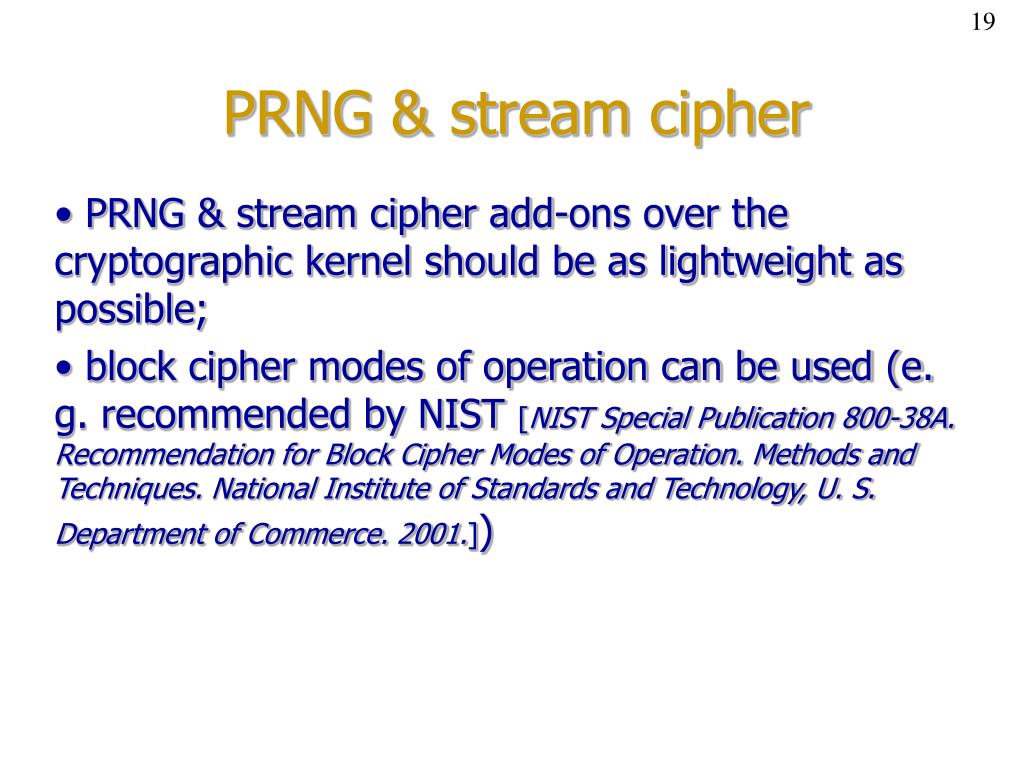 19

PRNG & stream cipher

• PRNG & stream cipher add-ons over the cryptographic kernel should be as lightweight as possible;

• block cipher modes of operation can be used (e. g. recommended by NIST [NIST Special Publication 800-38A. Recommendation for Block Cipher Modes of Operation. Methods and Techniques. National Institute of Standards and Technology, U. S. Department of Commerce. 2001.])